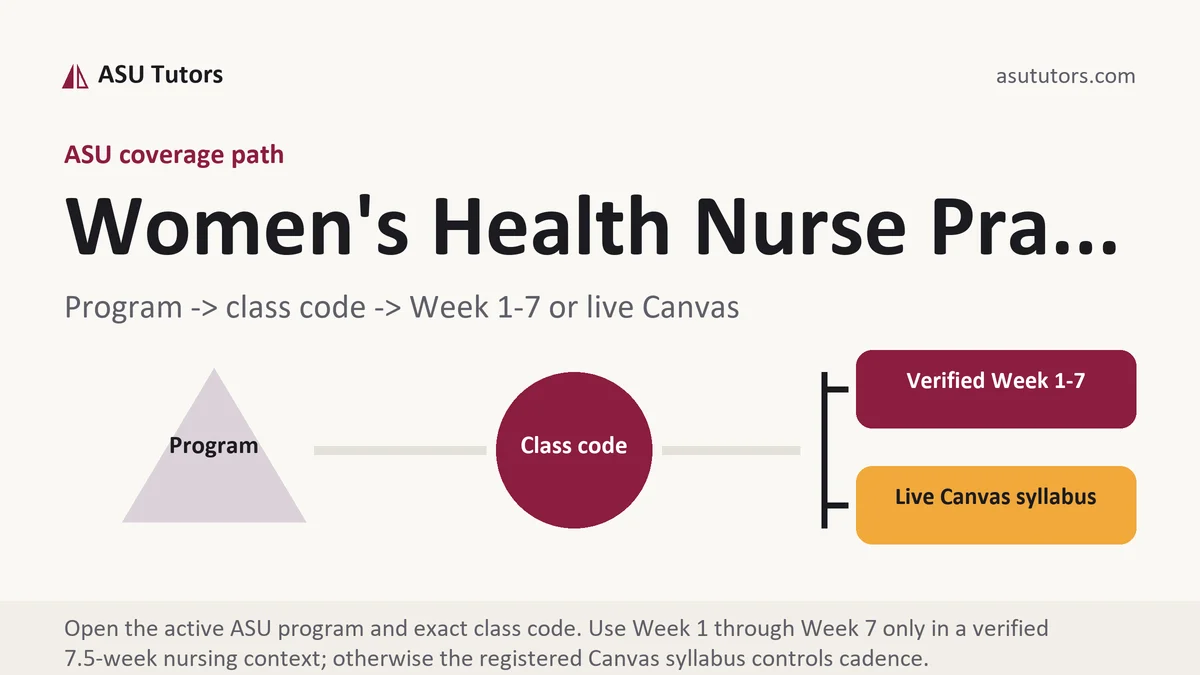 ASU Tutors

asututors.com

ASU coverage path

Women's Health Nurse Pra...

Program -> class code -> Week 1-7 or live Canvas

Program

Class code

Verified Week 1-7

Live Canvas syllabus

Open the active ASU program and exact class code. Use Week 1 through Week 7 only in a verified 7.5-week nursing context; otherwise the registered Canvas syllabus controls cadence.